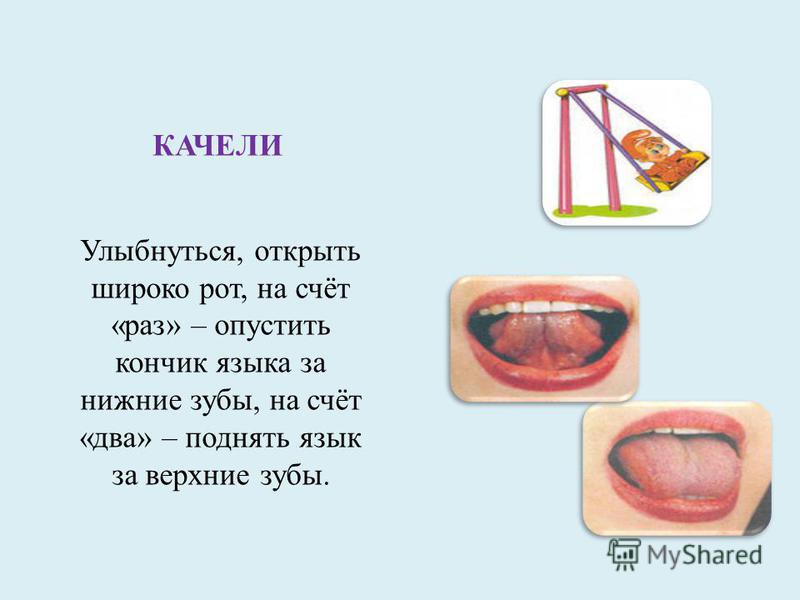 КАЧЕЛИ

Улыбнуться, открыть широко рот, на счёт «раз» – опустить кончик языка за нижние зубы, на счёт «два» – поднять язык за верхние зубы.

MyShared